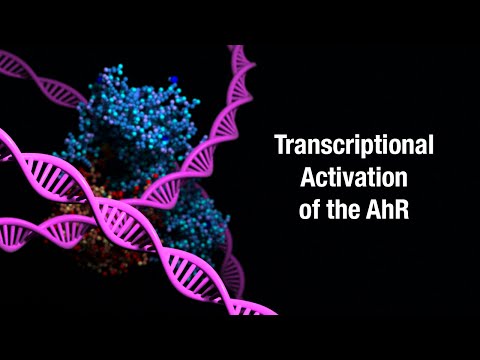 Transcriptional Activation of the AhR